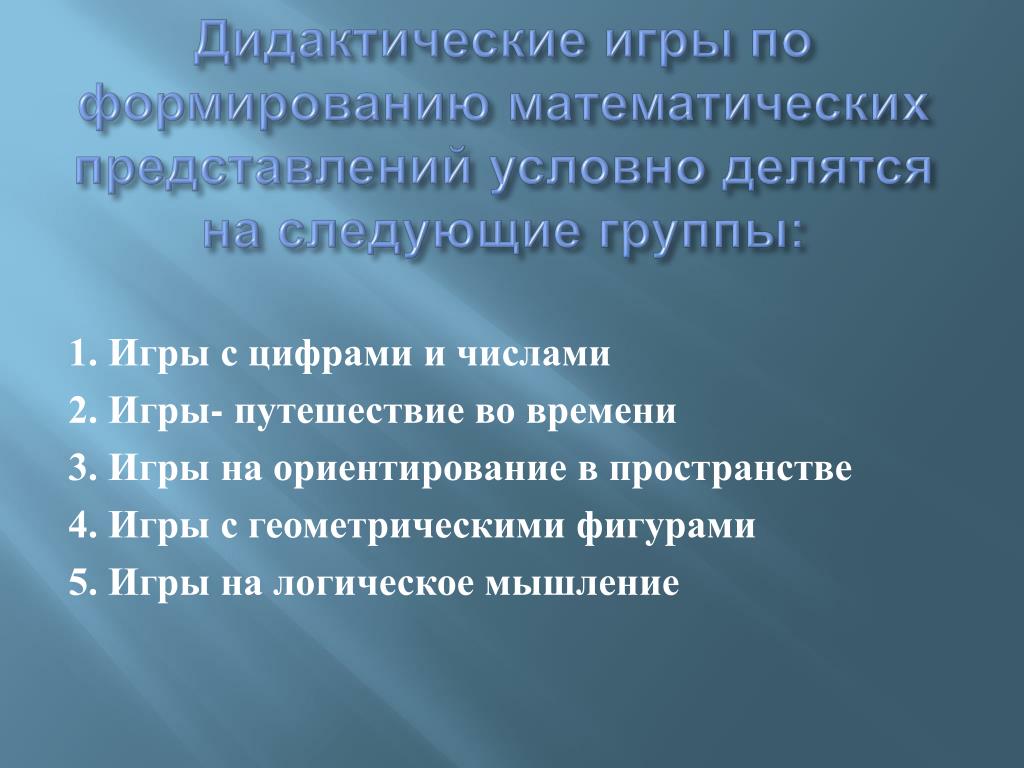 Дидактические игры по формированию математических представлений условно делятся на следующие группы:

1. Игры с цифрами и числами
2. Игры- путешествие во времени
3. Игры на ориентирование в пространстве
4. Игры с геометрическими фигурами
5. Игры на логическое мышление